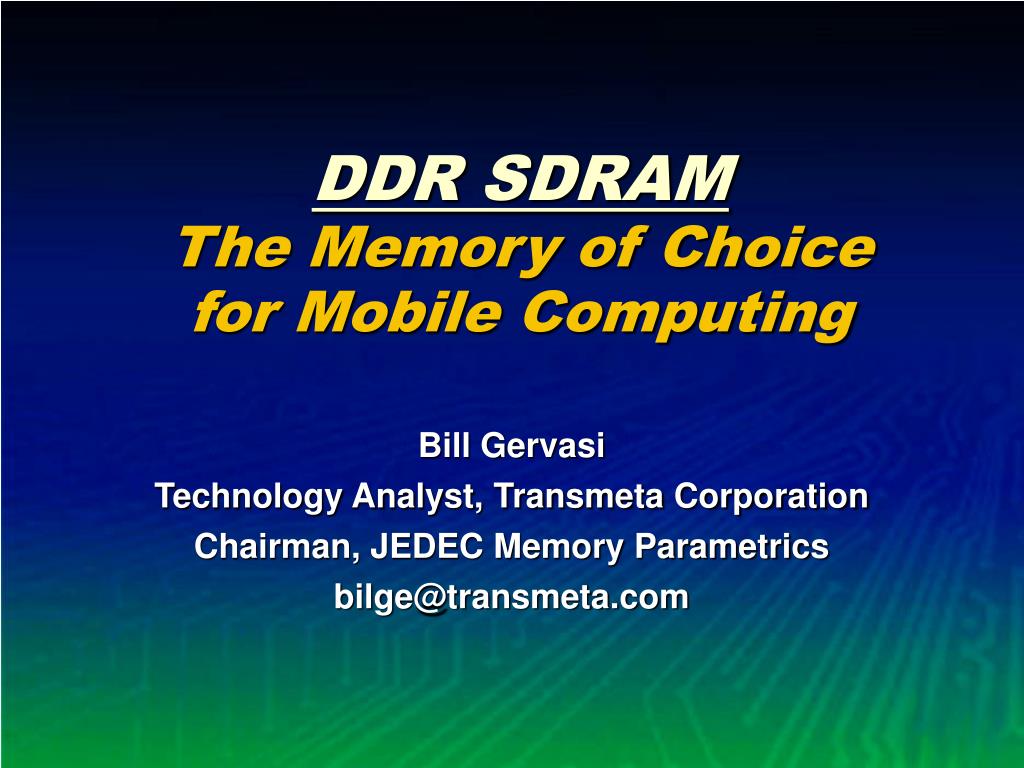 DDR SDRAM
The Memory of Choice for Mobile Computing

Bill Gervasi
Technology Analyst, Transmeta Corporation
Chairman, JEDEC Memory Parametrics
bilge@transmeta.com